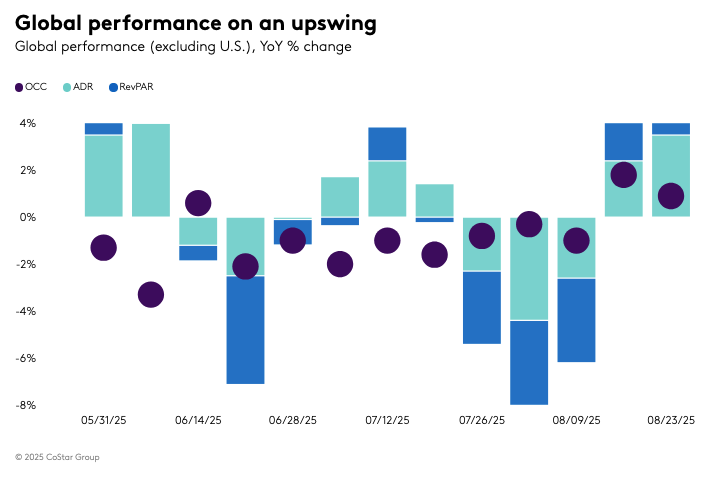 Global performance on an upswing
Global performance (excluding U.S.), YoY % change

OCC ADR RevPAR

4%
2%
0%
-2%
-4%
-6%
-8%

05/31/25 06/14/25 06/28/25 07/12/25 07/26/25 08/09/25 08/23/25

© 2025 CoStar Group